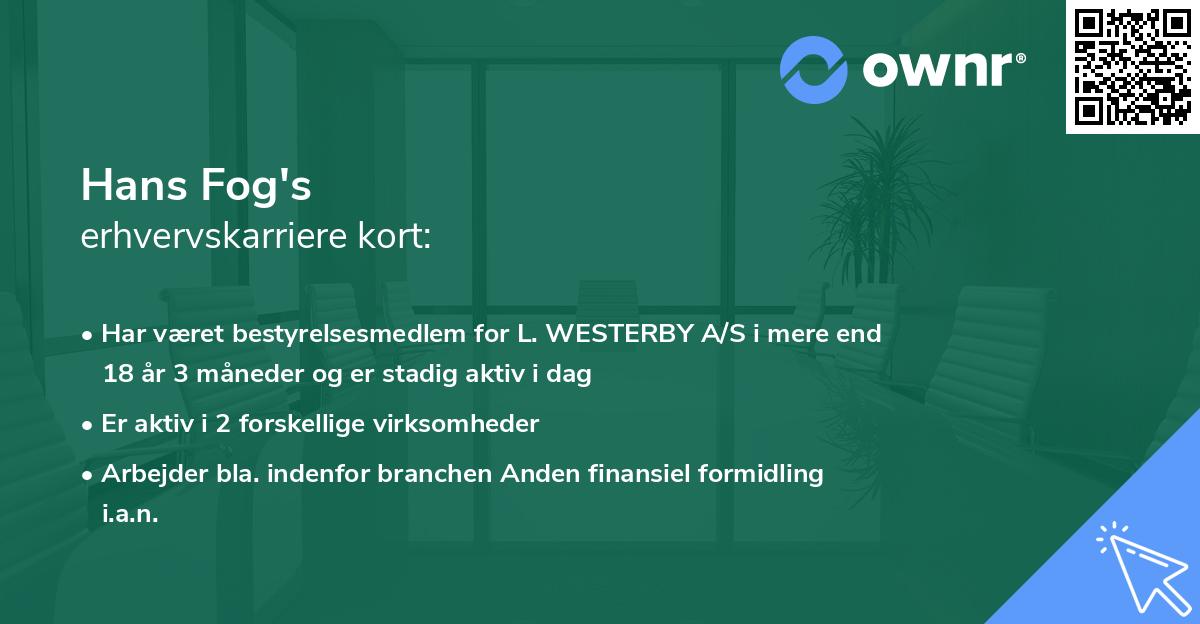 ownr®

Hans Fog's
erhvervskarriere kort:

• Har været bestyrelsesmedlem for L. WESTERBY A/S i mere end 18 år 3 måneder og er stadig aktiv i dag
• Er aktiv i 2 forskellige virksomheder
• Arbejder bla. indenfor branchen Anden finansiel formidling i.a.n.